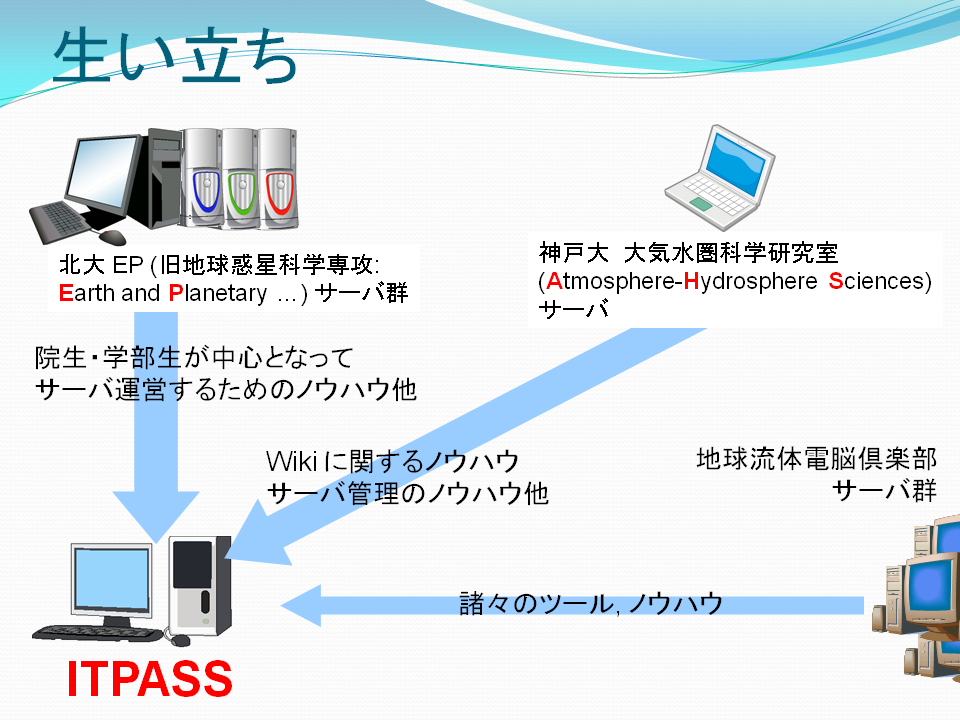 生い立ち

北大 EP (旧地球惑星科学専攻: Earth and Planetary ...) サーバ群

神戸大 大気水圏科学研究室 (Atmosphere-Hydrosphere Sciences) サーバ

院生・学部生が中心となって
サーバ運営するためのノウハウ他

Wiki に関するノウハウ
サーバ管理のノウハウ他

地球流体電脳倶楽部
サーバ群

諸々のツール, ノウハウ

ITPASS